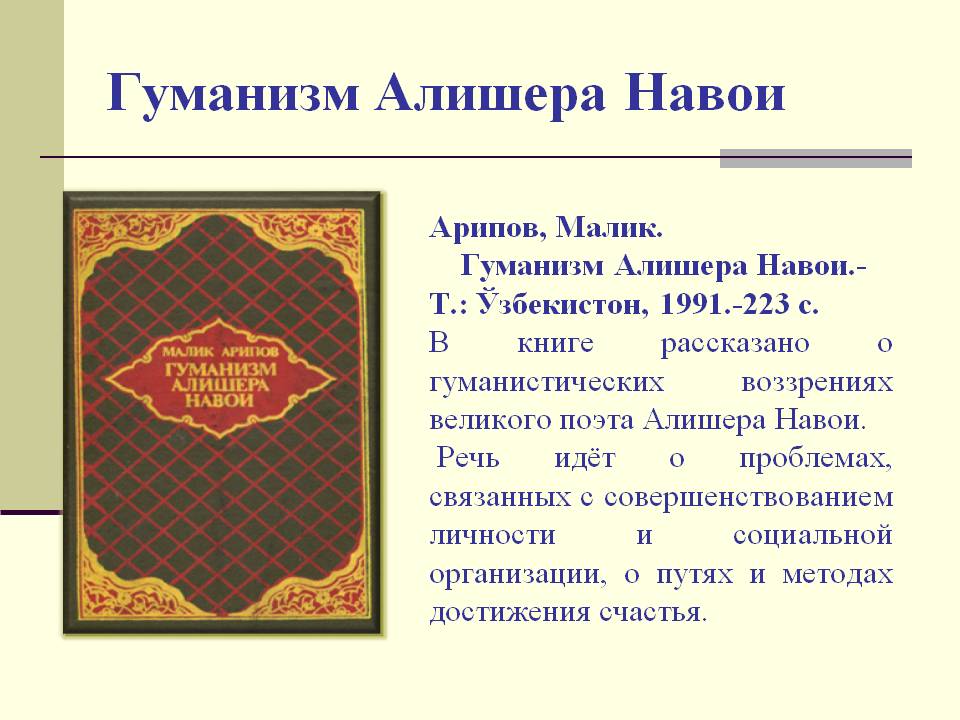 Гуманизм Алишера Навои

МАЛИК АРИПОВ
ГУМАНИЗМ АЛИШЕРА НАВОИ

Арипов, Малик.
Гуманизм Алишера Навои.-
Т.: Ўзбекистон, 1991.-223 с.
В книге рассказано о гуманистических воззрениях великого поэта Алишера Навои.
Речь идёт о проблемах, связанных с совершенствованием личности и социальной организации, о путях и методах достижения счастья.